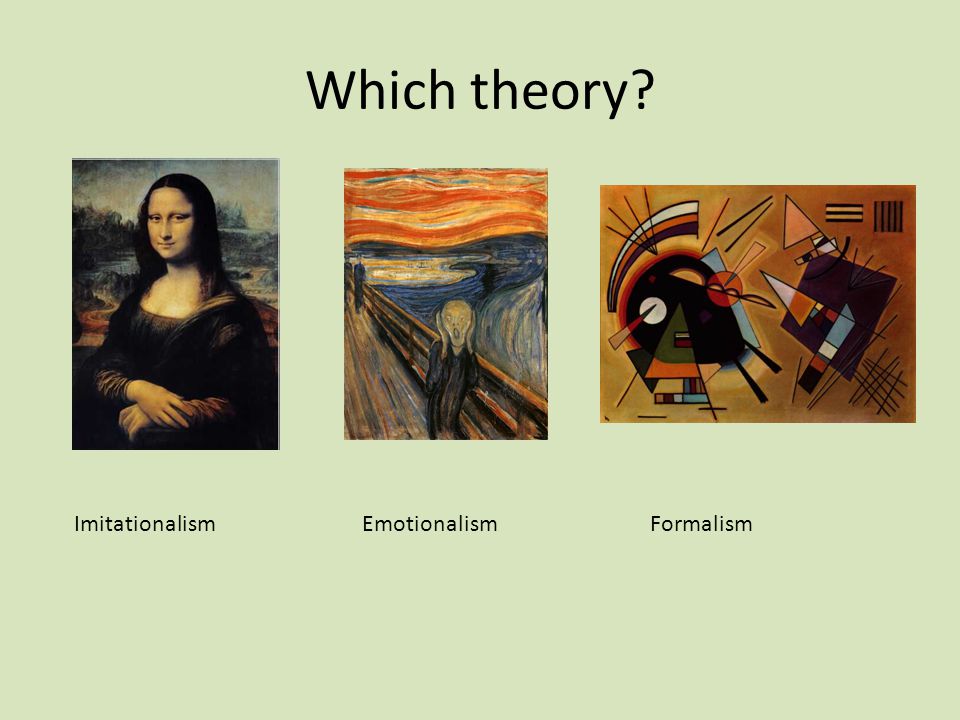 Which theory?

Imitationalism

Emotionalism

Formalism